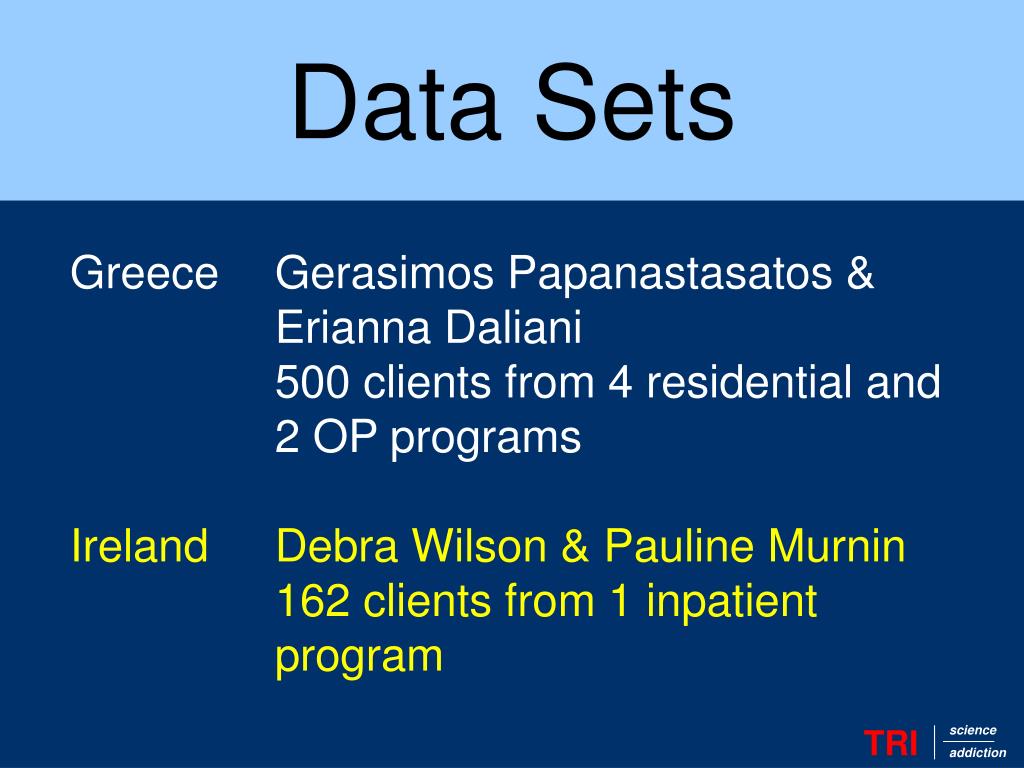 Data Sets

Greece Gerasimos Papanastasatos & Erianna Daliani
500 clients from 4 residential and 2 OP programs

Ireland Debra Wilson & Pauline Murnin
162 clients from 1 inpatient program

TRI science addiction